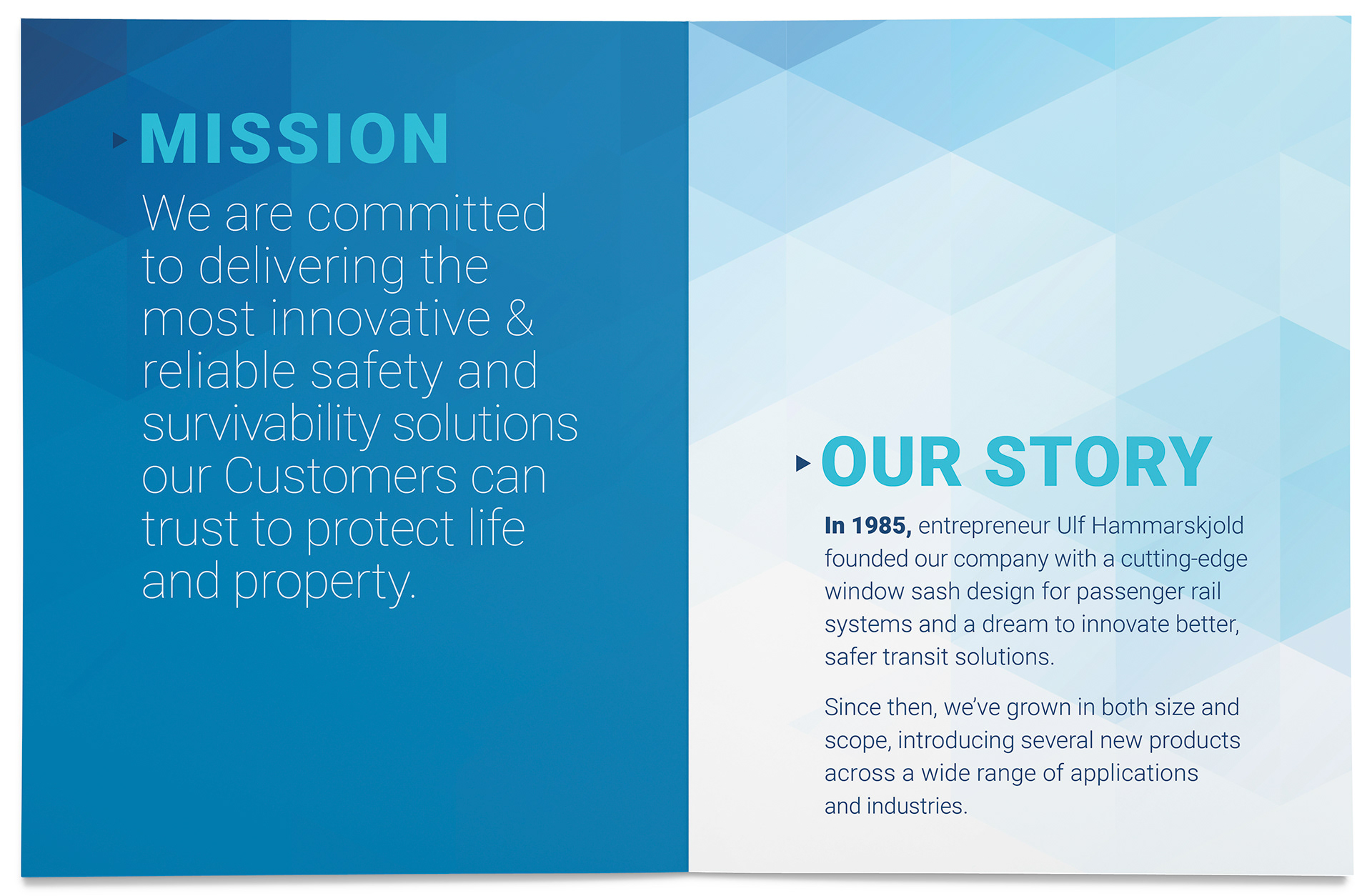 MISSION

We are committed to delivering the most innovative & reliable safety and survivability solutions our Customers can trust to protect life and property.

OUR STORY

In 1985, entrepreneur Ulf Hammarskjold founded our company with a cutting-edge window sash design for passenger rail systems and a dream to innovate better, safer transit solutions.

Since then, we've grown in both size and scope, introducing several new products across a wide range of applications and industries.